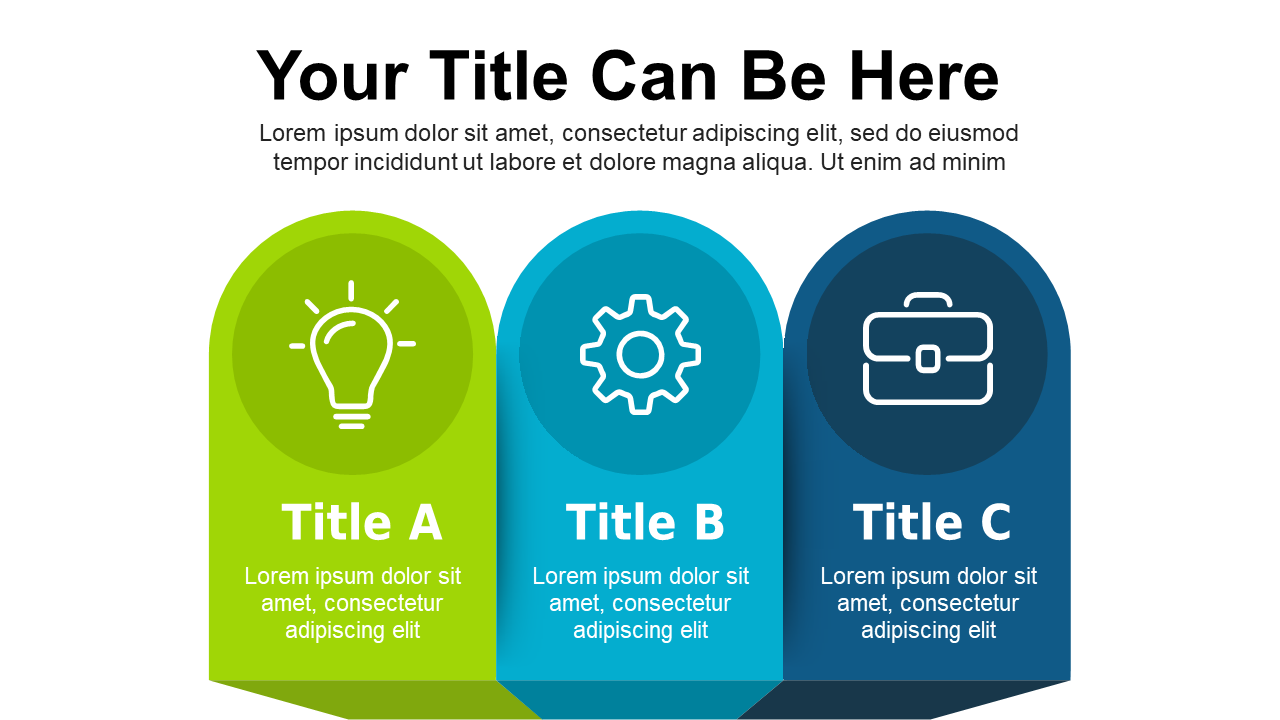 Your Title Can Be Here

Lorem ipsum dolor sit amet, consectetur adipiscing elit, sed do eiusmod tempor incididunt ut labore et dolore magna aliqua. Ut enim ad minim

Title A

Lorem ipsum dolor sit amet, consectetur adipiscing elit

Title B

Lorem ipsum dolor sit amet, consectetur adipiscing elit

Title C

Lorem ipsum dolor sit amet, consectetur adipiscing elit